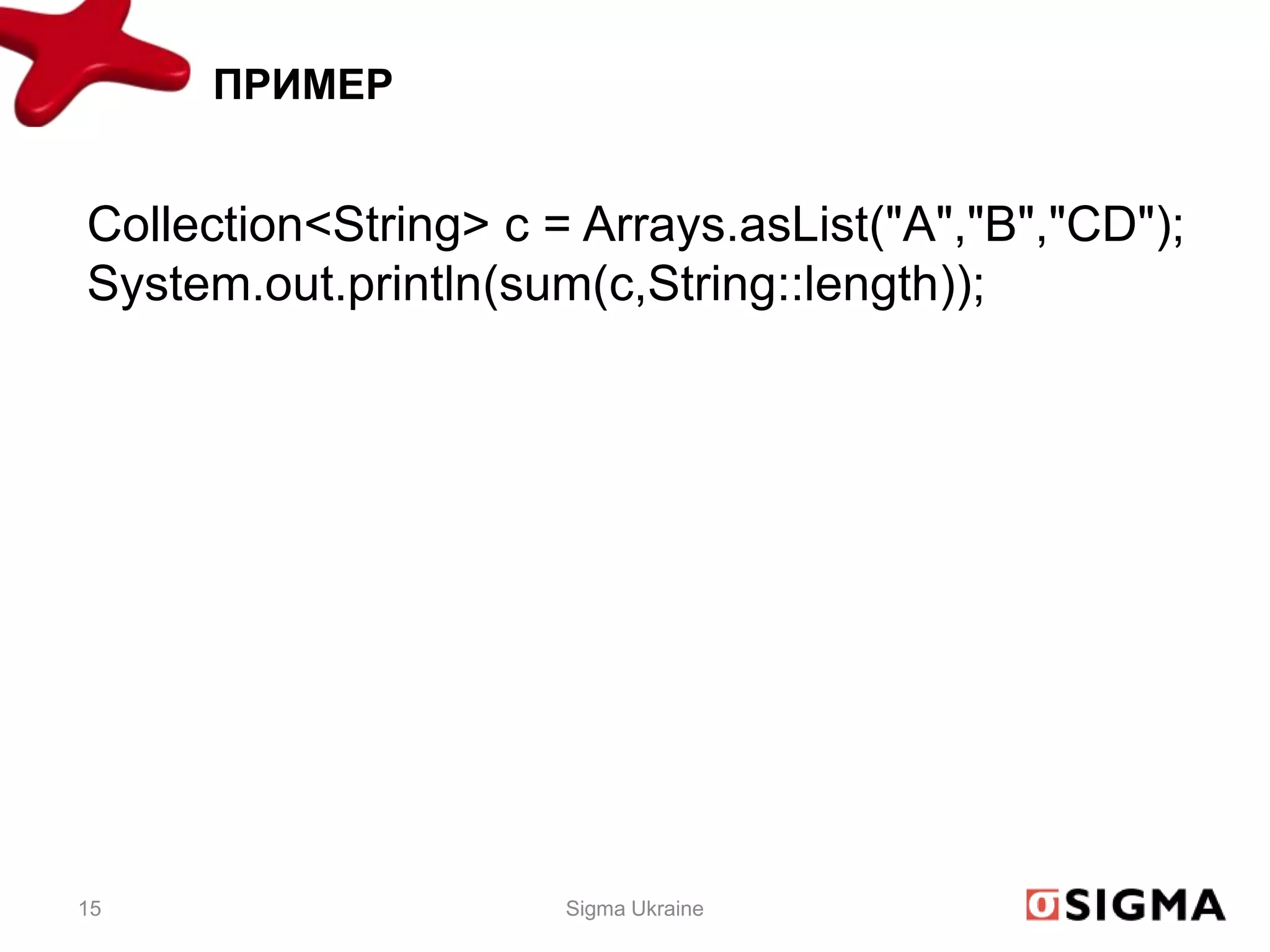 ПРИМЕР

Collection<String> c = Arrays.asList("A","B","CD");
System.out.println(sum(c,String::length));

15

Sigma Ukraine

SIGMA